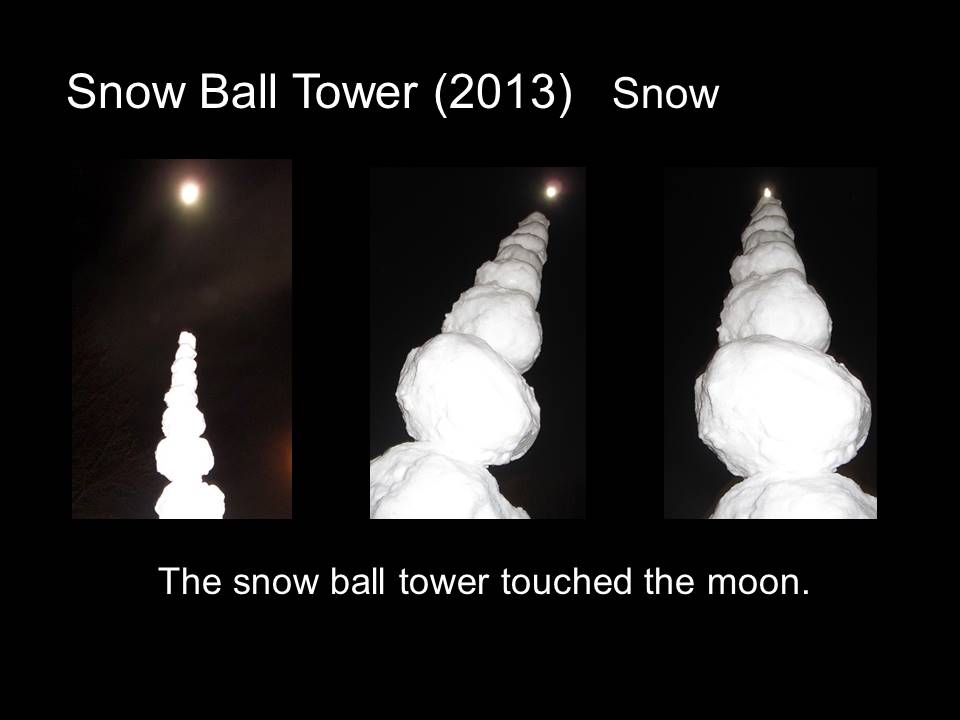 Snow Ball Tower (2013) Snow

The snow ball tower touched the moon.